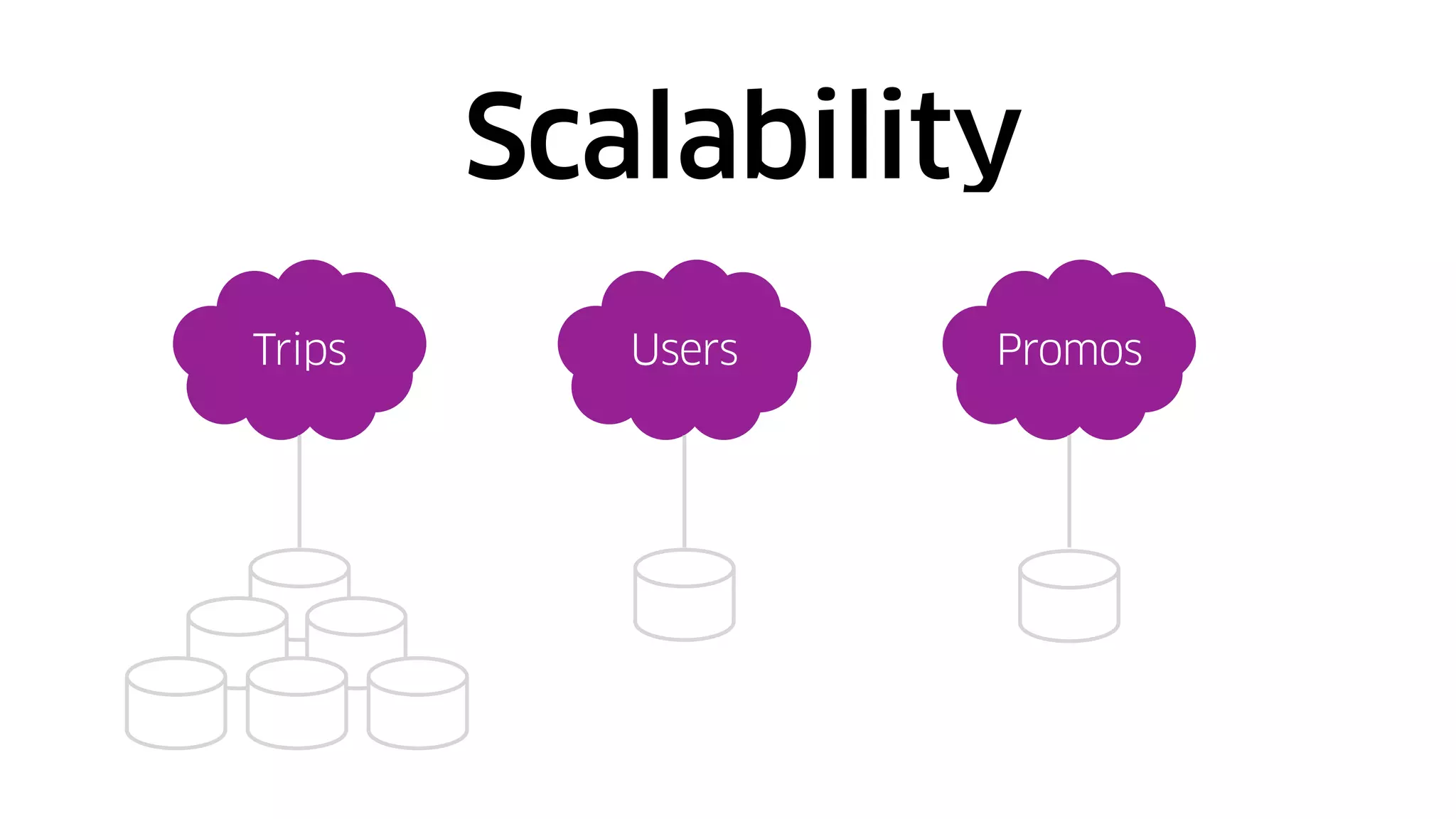 Scalability

Trips

Users

Promos